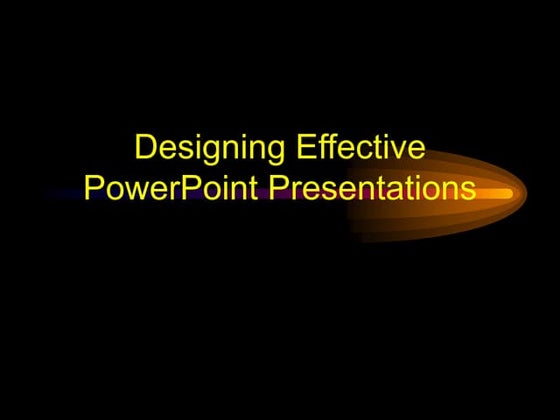 Designing Effective PowerPoint Presentations